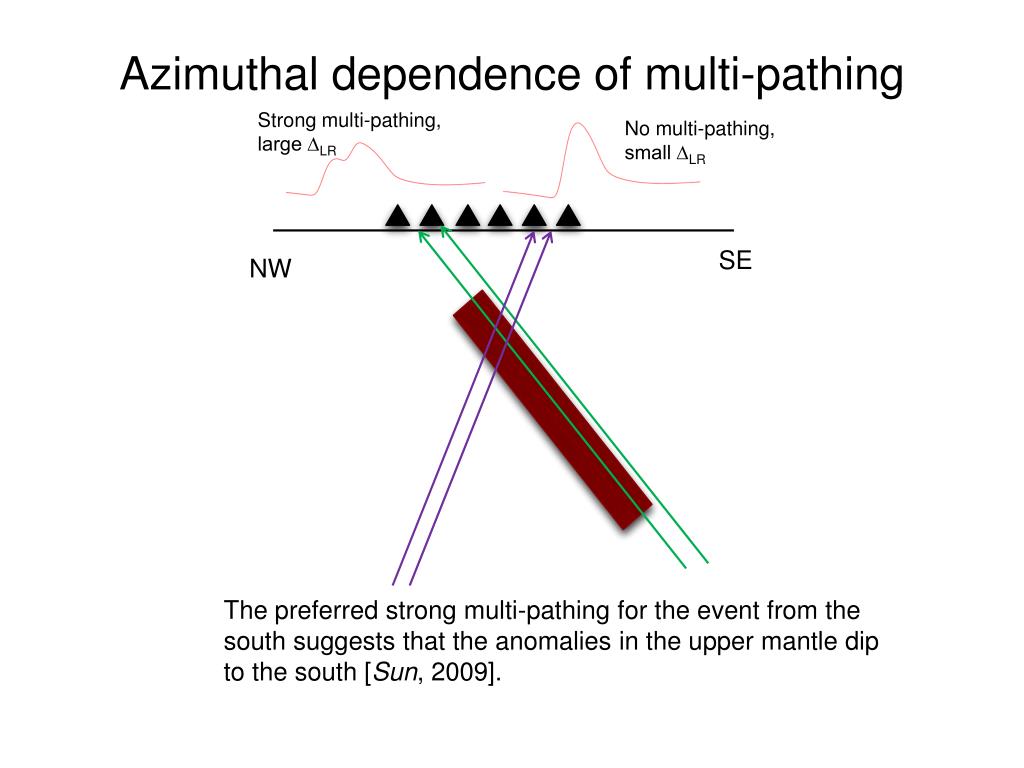 Azimuthal dependence of multi-pathing

Strong multi-pathing, large $\Delta_{LR}$

No multi-pathing, small $\Delta_{LR}$

NW

SE

The preferred strong multi-pathing for the event from the south suggests that the anomalies in the upper mantle dip to the south [Sun, 2009].